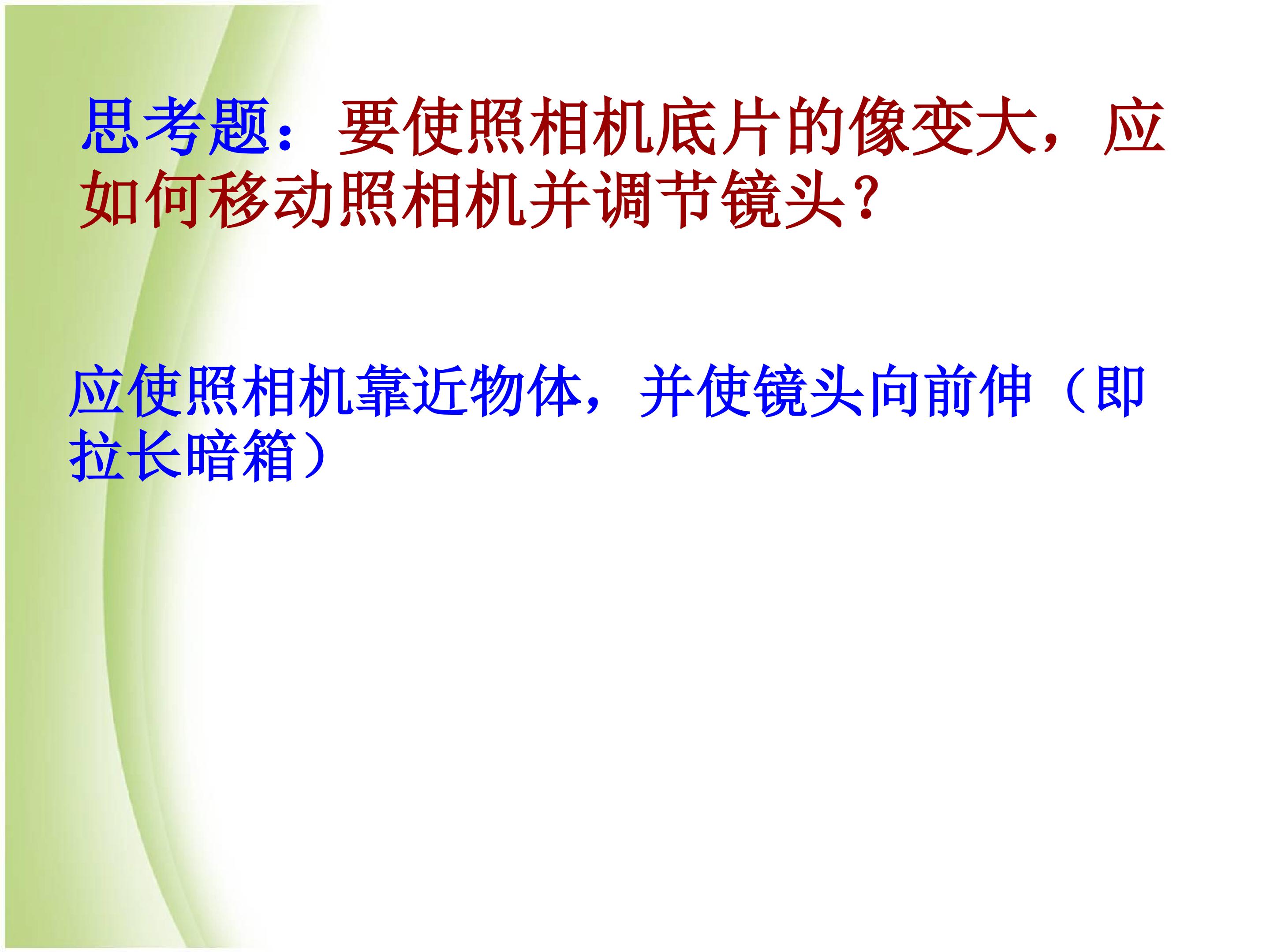 思考题：要使照相机底片的像变大，应如何移动照相机并调节镜头？

应使照相机靠近物体，并使镜头向前伸（即拉长暗箱）